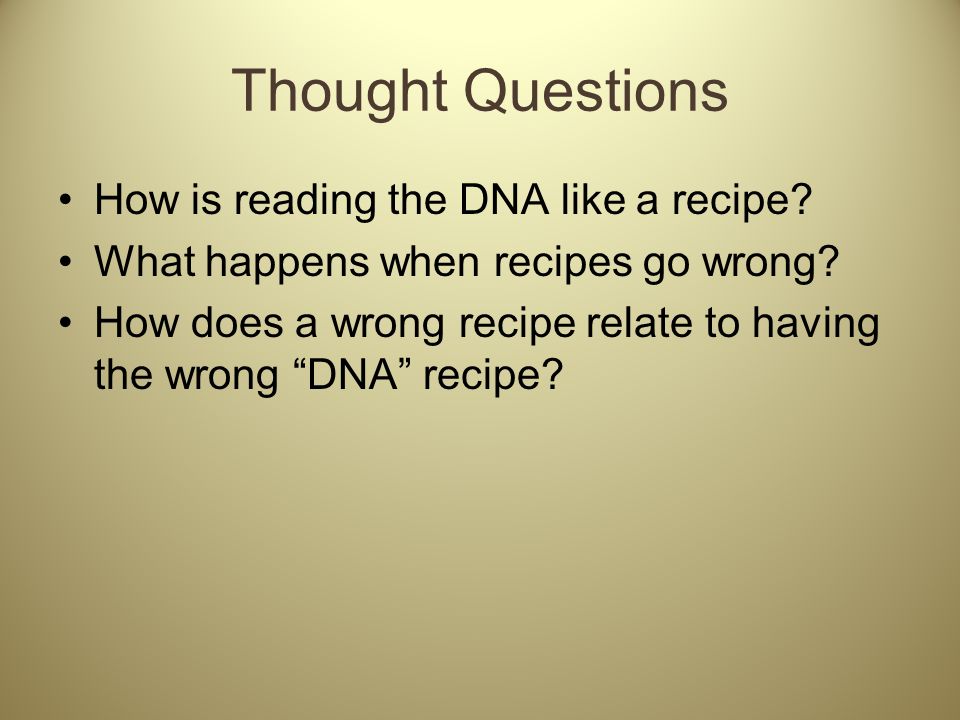 Thought Questions

• How is reading the DNA like a recipe?
• What happens when recipes go wrong?
• How does a wrong recipe relate to having the wrong “DNA” recipe?